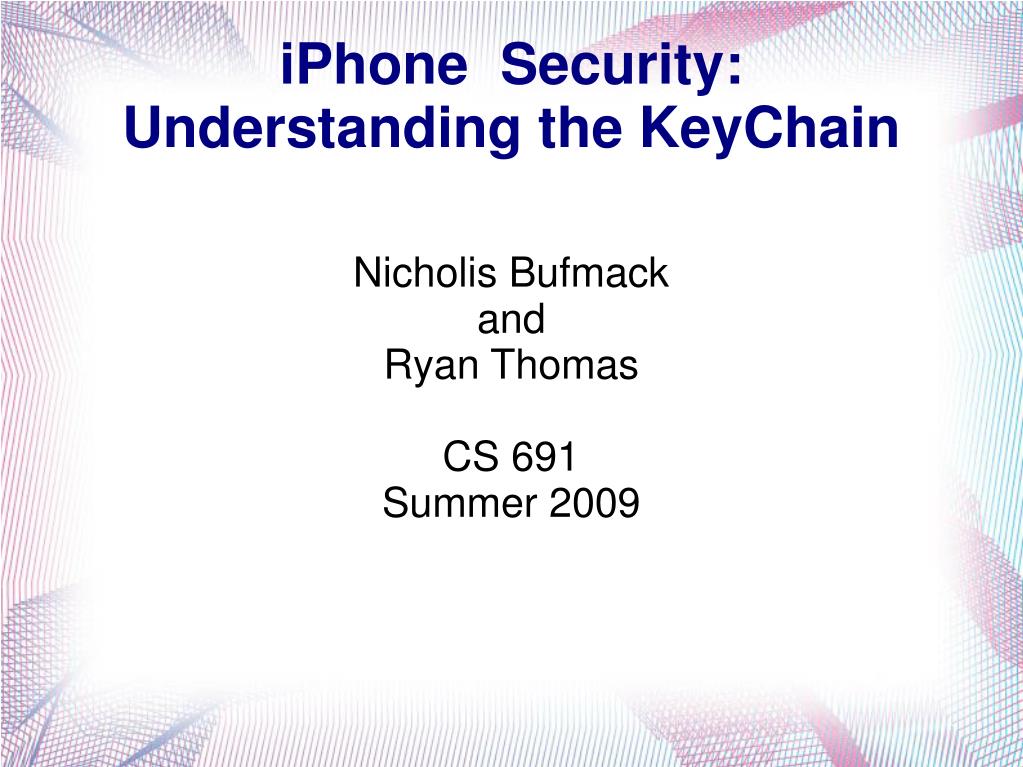 iPhone Security:
Understanding the KeyChain

Nicholis Bufmack
and
Ryan Thomas

CS 691
Summer 2009